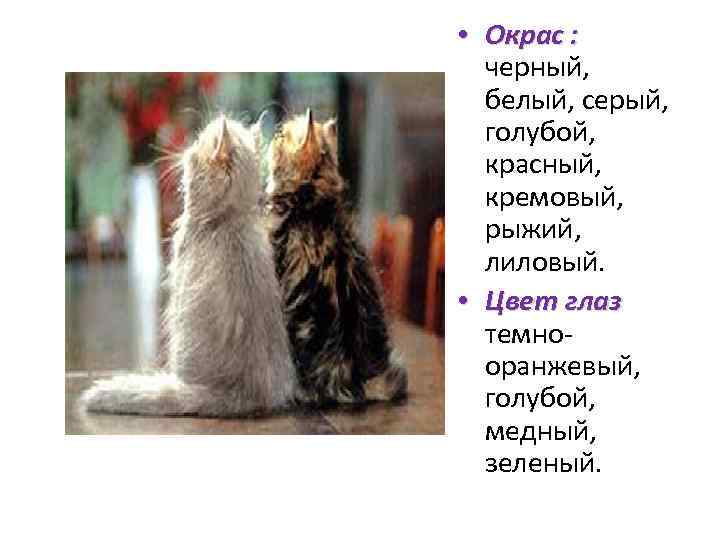 • Окрас : черный, белый, серый, голубой, красный, кремовый, рыжий, лиловый.

• Цвет глаз темно-оранжевый, голубой, медный, зеленый.